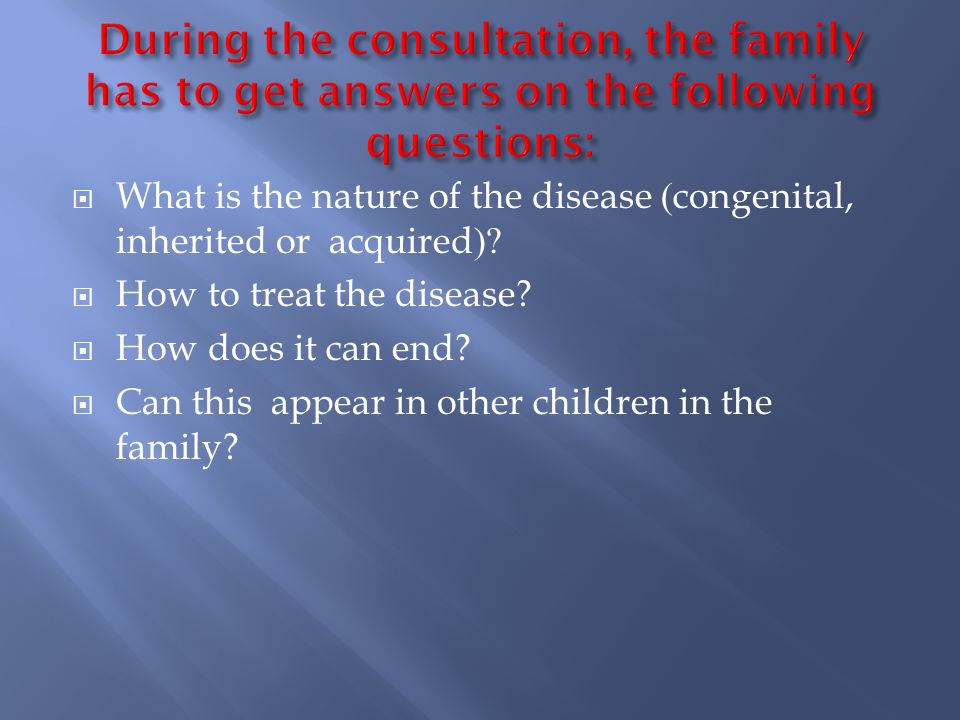 During the consultation, the family has to get answers on the following questions:

What is the nature of the disease (congenital, inherited or acquired)?

How to treat the disease?

How does it can end?

Can this appear in other children in the family?